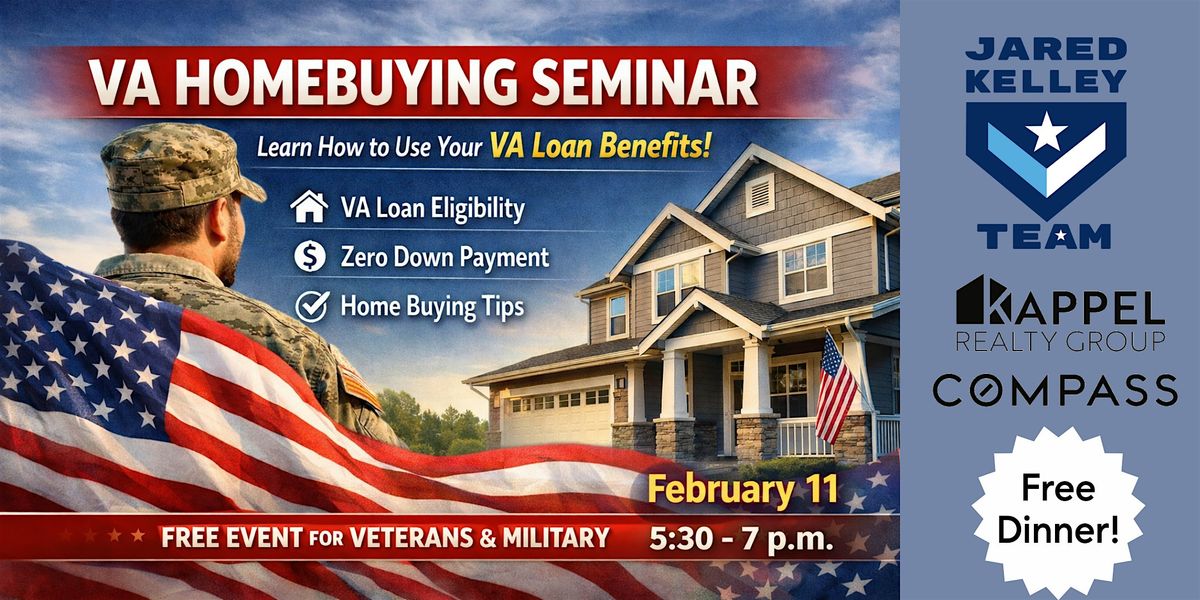 VA HOMEBUYING SEMINAR

Learn How to Use Your VA Loan Benefits!

VA Loan Eligibility

Zero Down Payment

Home Buying Tips

February 11

FREE EVENT FOR VETERANS & MILITARY

5:30 - 7 p.m.

JARED KELLEY TEAM

KAPPEL REALTY GROUP

COMPASS

Free Dinner!